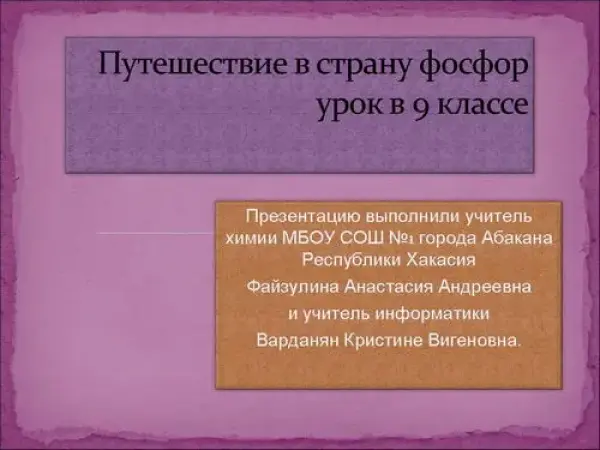 Путешествие в страну фосфор
урок в 9 классе

Презентацию выполнили учитель химии МБОУ СОШ №1 города Абакана Республики Хакасия

Файзулина Анастасия Андреевна

и учитель информатики

Варданян Кристине Вигеновна.